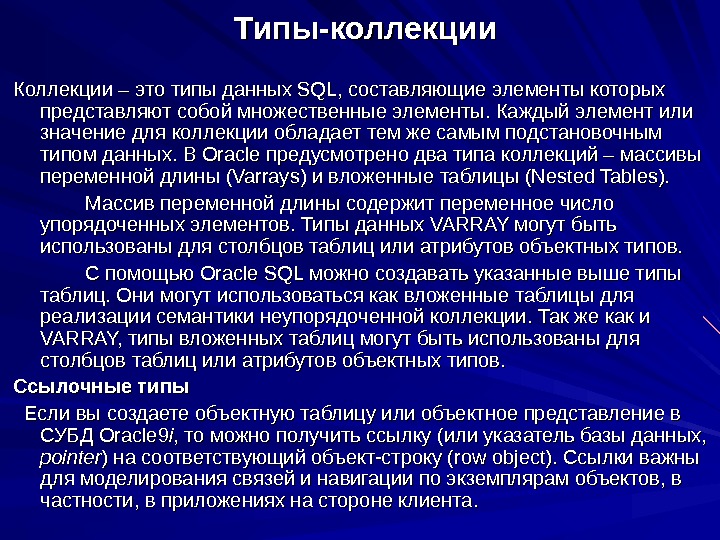 Типы-коллекции

Коллекции – это типы данных SQL, составляющие элементы которых представляют собой множественные элементы. Каждый элемент или значение для коллекции обладает тем же самым подстановочным типом данных. В Oracle предусмотрено два типа коллекций – массивы переменной длины (Varrays) и вложенные таблицы (Nested Tables).

Массив переменной длины содержит переменное число упорядоченных элементов. Типы данных VARRAY могут быть использованы для столбцов таблиц или атрибутов объектных типов.

С помощью Oracle SQL можно создавать указанные выше типы таблиц. Они могут использоваться как вложенные таблицы для реализации семантики неупорядоченной коллекции. Так же как и VARRAY, типы вложенных таблиц могут быть использованы для столбцов таблиц или атрибутов объектных типов.

Ссылочные типы

Если вы создаете объектную таблицу или объектное представление в СУБД Oracle9i, то можно получить ссылку (или указатель базы данных, pointer) на соответствующий объект-строку (row object). Ссылки важны для моделирования связей и навигации по экземплярам объектов, в частности, в приложениях на стороне клиента.